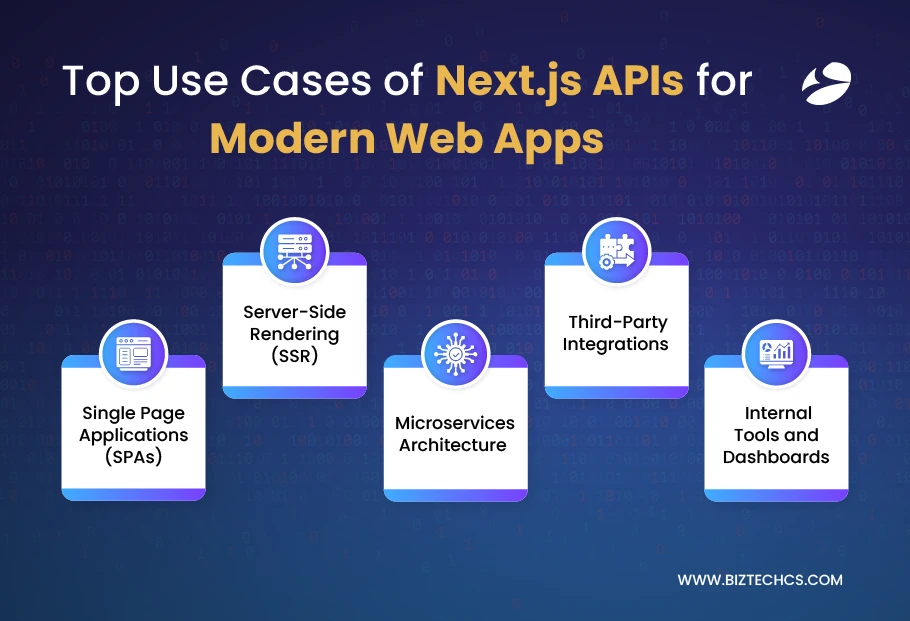 Top Use Cases of Next.js APIs for Modern Web Apps

Single Page Applications (SPAs)

Server-Side Rendering (SSR)

Microservices Architecture

Third-Party Integrations

Internal Tools and Dashboards

WWW.BIZTECHCS.COM